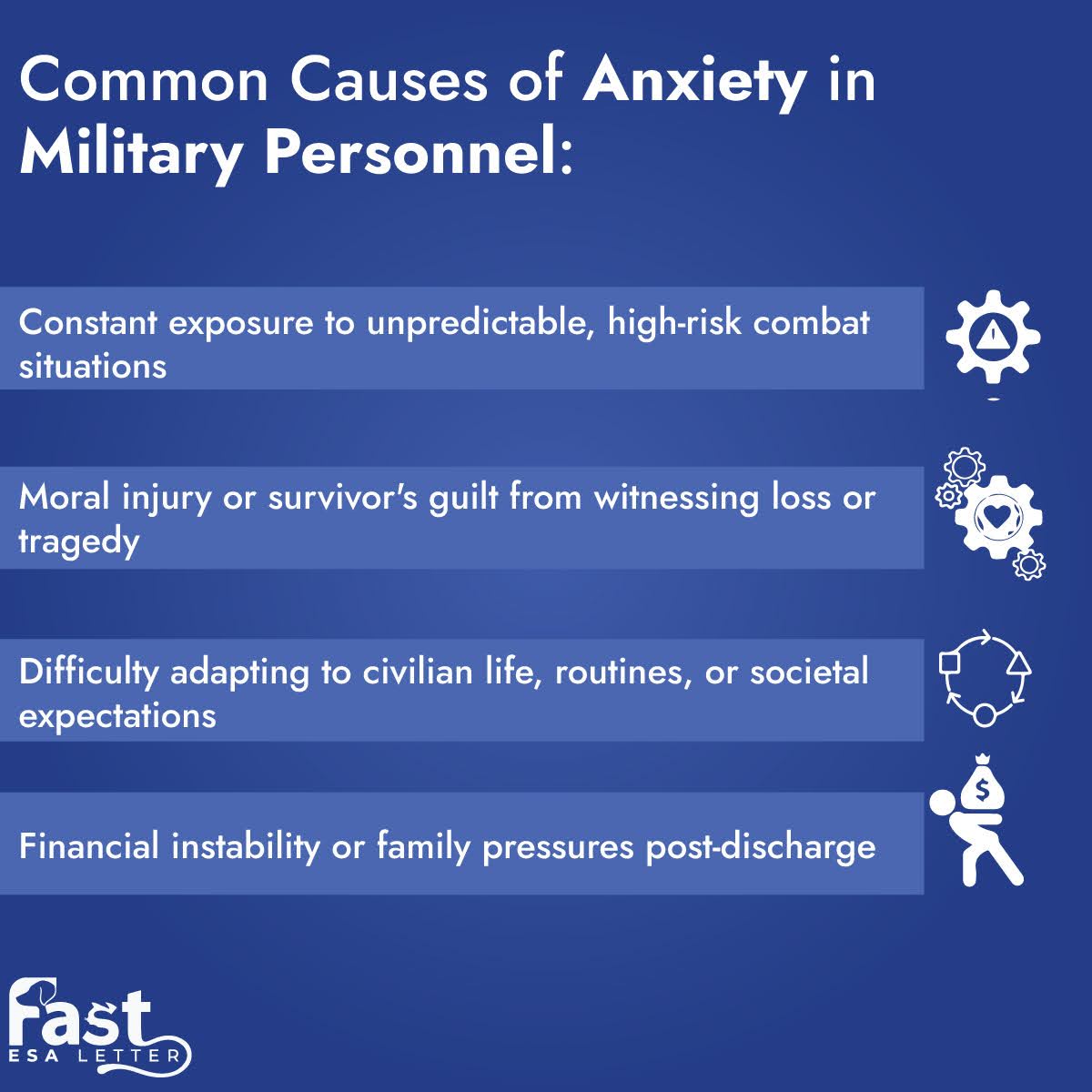 Common Causes of Anxiety in Military Personnel:

Constant exposure to unpredictable, high-risk combat situations

Moral injury or survivor's guilt from witnessing loss or tragedy

Difficulty adapting to civilian life, routines, or societal expectations

Financial instability or family pressures post-discharge

$

Fast
ESA LETTER